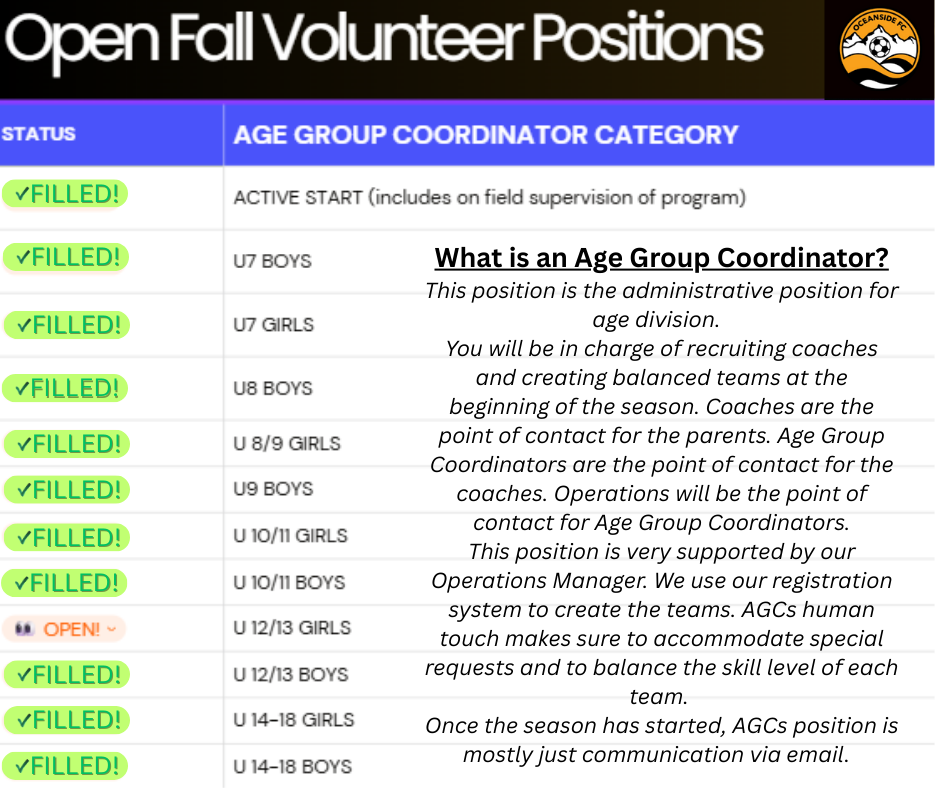 Open Fall Volunteer Positions

OCEANSIDE FC

| STATUS | AGE GROUP COORDINATOR CATEGORY |
|---|---|
| ✓FILLED! | ACTIVE START (includes on field supervision of program) |
| ✓FILLED! | U7 BOYS |
| ✓FILLED! | U7 GIRLS |
| ✓FILLED! | U8 BOYS |
| ✓FILLED! | U 8/9 GIRLS |
| ✓FILLED! | U9 BOYS |
| ✓FILLED! | U 10/11 GIRLS |
| ✓FILLED! | U 10/11 BOYS |
| OPEN! | U 12/13 GIRLS |
| ✓FILLED! | U 12/13 BOYS |
| ✓FILLED! | U 14-18 GIRLS |
| ✓FILLED! | U 14-18 BOYS |

What is an Age Group Coordinator?
This position is the administrative position for age division.
You will be in charge of recruiting coaches and creating balanced teams at the beginning of the season. Coaches are the point of contact for the parents. Age Group Coordinators are the point of contact for the coaches. Operations will be the point of contact for Age Group Coordinators.
This position is very supported by our Operations Manager. We use our registration system to create the teams. AGCs human touch makes sure to accommodate special requests and to balance the skill level of each team.
Once the season has started, AGCs position is mostly just communication via email.